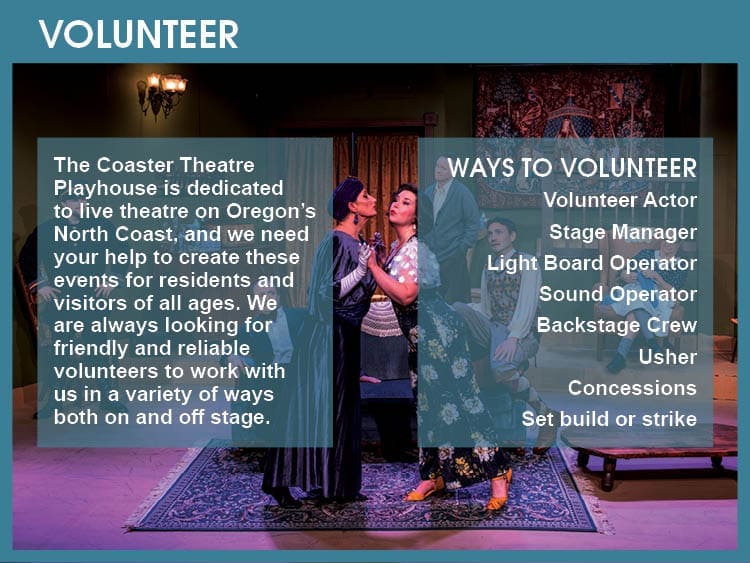 VOLUNTEER

The Coaster Theatre Playhouse is dedicated to live theatre on Oregon's North Coast, and we need your help to create these events for residents and visitors of all ages. We are always looking for friendly and reliable volunteers to work with us in a variety of ways both on and off stage.

WAYS TO VOLUNTEER
Volunteer Actor
Stage Manager
Light Board Operator
Sound Operator
Backstage Crew
Usher
Concessions
Set build or strike